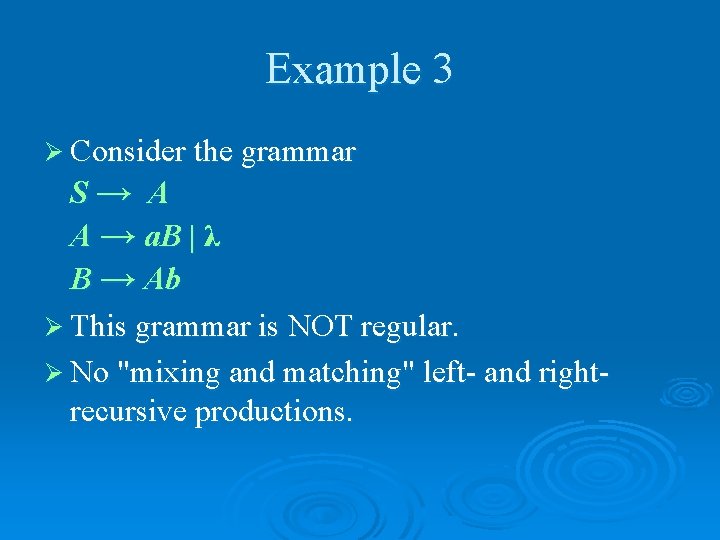 Example 3

➢ Consider the grammar

$S \rightarrow A$

$A \rightarrow aB \mid \lambda$

$B \rightarrow Ab$

➢ This grammar is NOT regular.

➢ No "mixing and matching" left- and right-recursive productions.